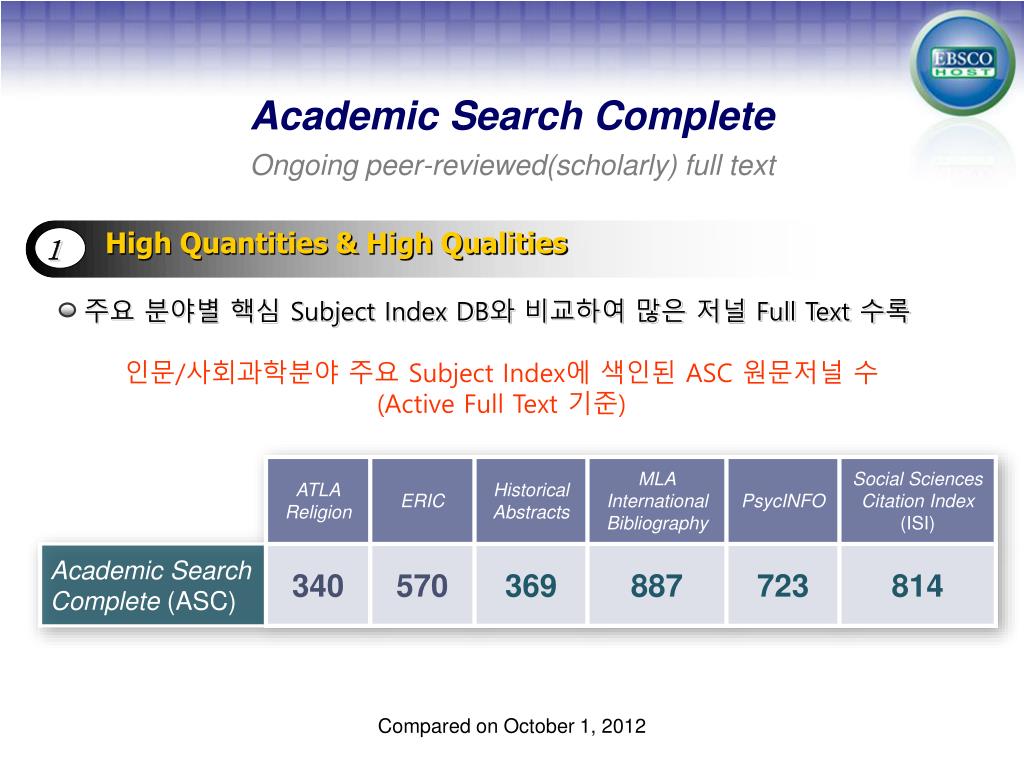 EBSCO HOST

Academic Search Complete

Ongoing peer-reviewed(scholarly) full text

1 High Quantities & High Qualities

주요 분야별 핵심 Subject Index DB와 비교하여 많은 저널 Full Text 수록

인문/사회과학분야 주요 Subject Index에 색인된 ASC 원문저널 수
(Active Full Text 기준)

| | ATLA Religion | ERIC | Historical Abstracts | MLA International Bibliography | PsycINFO | Social Sciences Citation Index (ISI) |
|---|---|---|---|---|---|---|
| Academic Search Complete (ASC) | 340 | 570 | 369 | 887 | 723 | 814 |

Compared on October 1, 2012